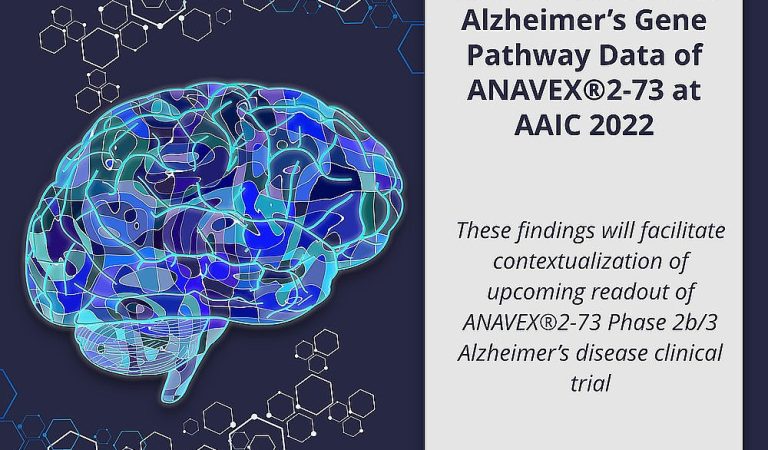 Alzheimer's Gene Pathway Data of ANAVEX®2-73 at AAIC 2022

These findings will facilitate contextualization of upcoming readout of ANAVEX®2-73 Phase 2b/3 Alzheimer's disease clinical trial